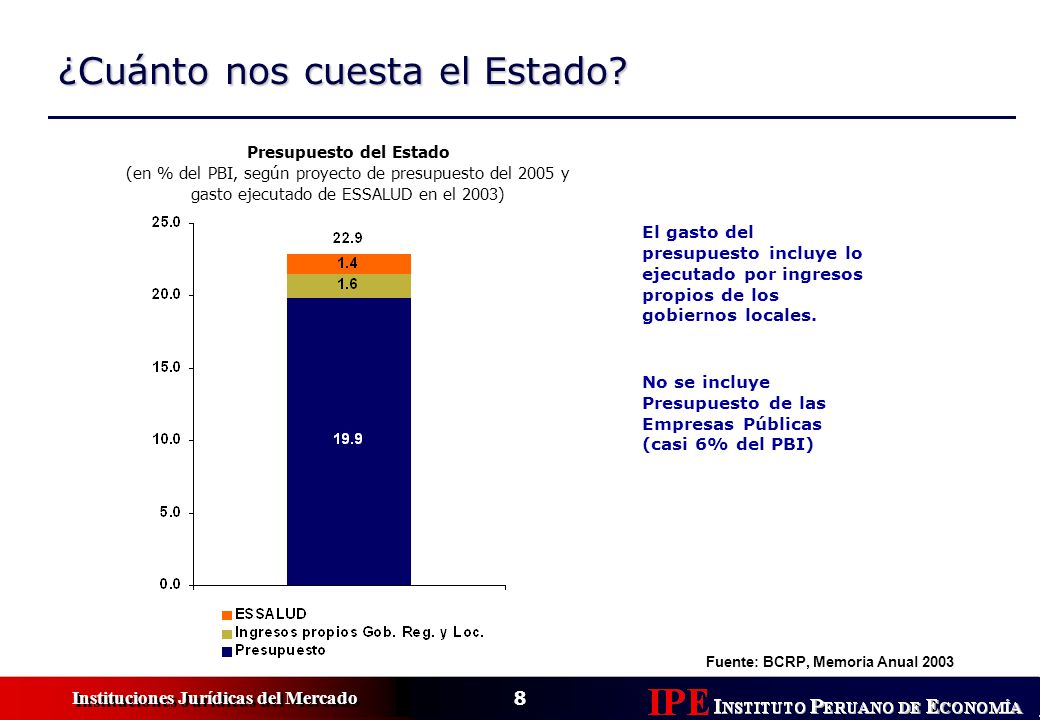 ¿Cuánto nos cuesta el Estado?

Presupuesto del Estado
(en % del PBI, según proyecto de presupuesto del 2005 y gasto ejecutado de ESSALUD en el 2003)

25.0
20.0
15.0
10.0
5.0
0.0

22.9
1.4
1.6
19.9

ESSALUD
Ingresos propios Gob. Reg. y Loc.
Presupuesto

El gasto del presupuesto incluye lo ejecutado por ingresos propios de los gobiernos locales.

No se incluye Presupuesto de las Empresas Públicas (casi 6% del PBI)

Fuente: BCRP, Memoria Anual 2003

Instituciones Jurídicas del Mercado

8

IPE INSTITUTO PERUANO DE ECONOMÍA